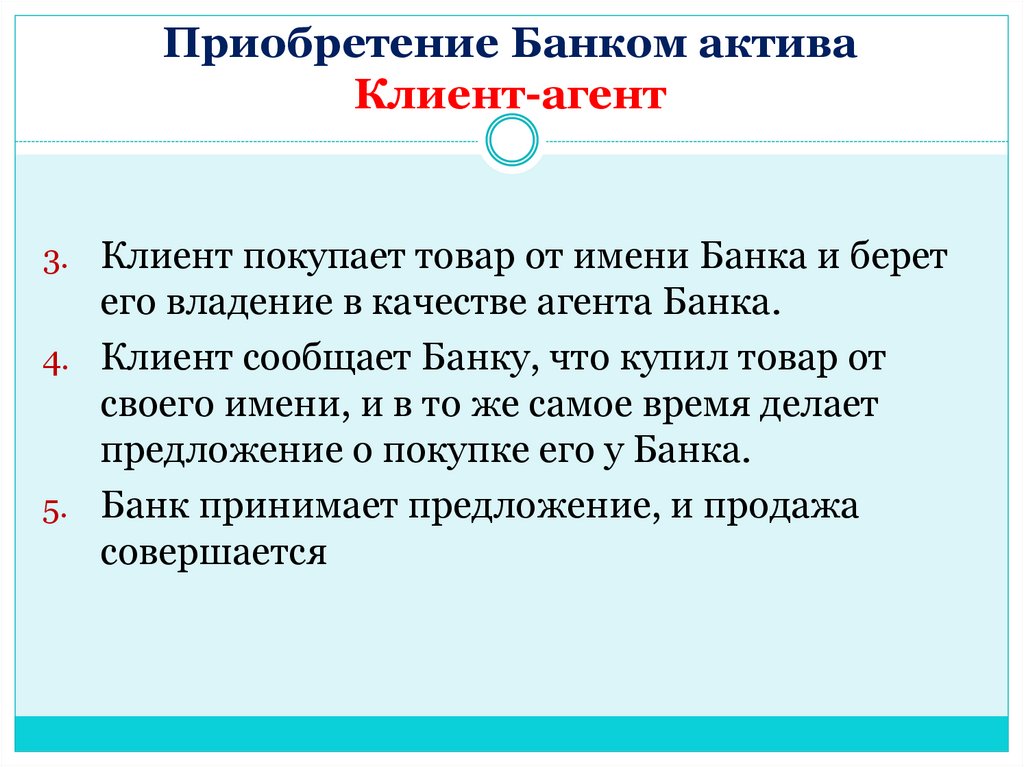 Приобретение Банком актива
Клиент-агент

3. Клиент покупает товар от имени Банка и берет его владение в качестве агента Банка.

4. Клиент сообщает Банку, что купил товар от своего имени, и в то же самое время делает предложение о покупке его у Банка.

5. Банк принимает предложение, и продажа совершается